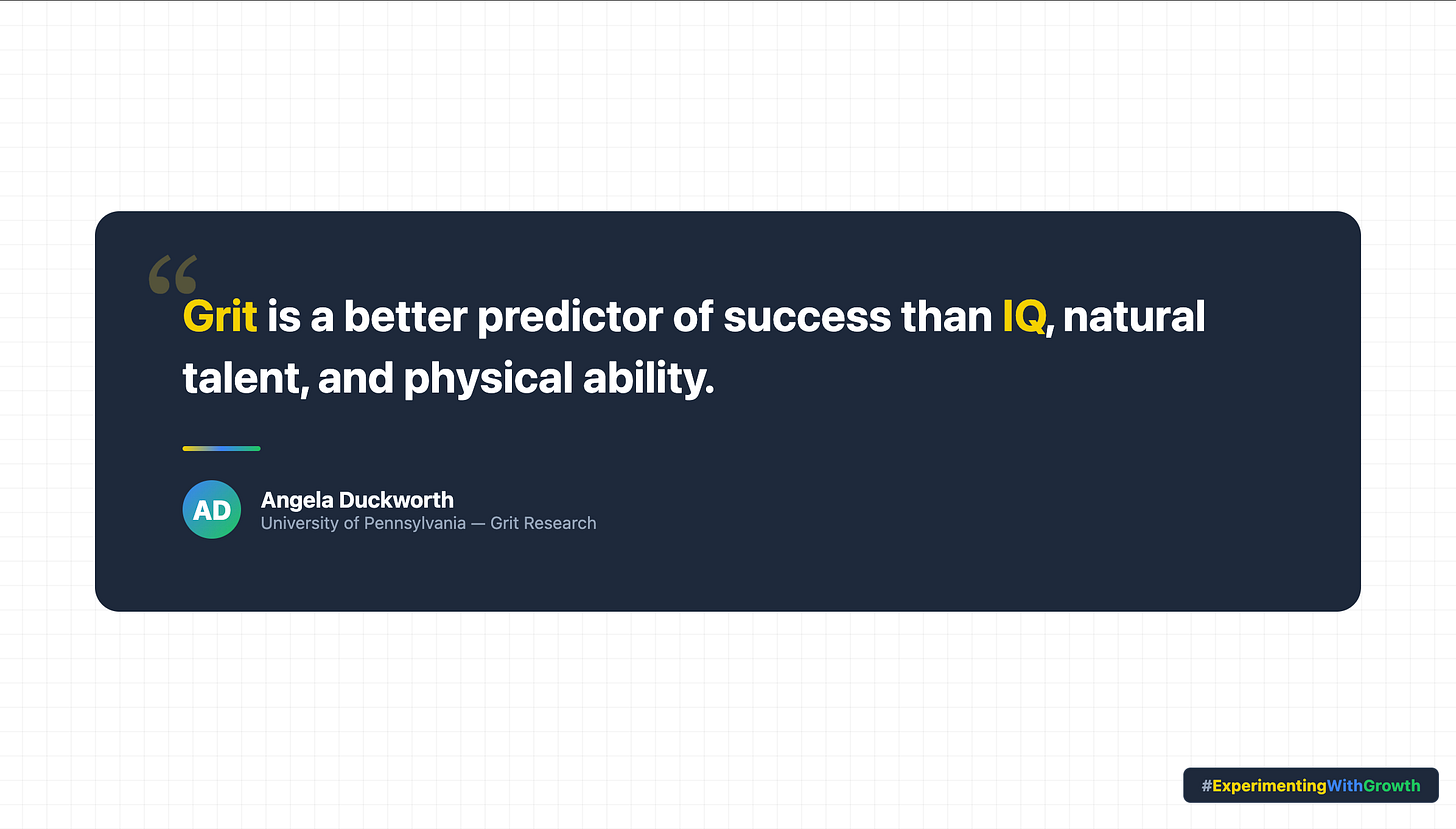 “

Grit is a better predictor of success than IQ, natural talent, and physical ability.

AD

Angela Duckworth
University of Pennsylvania — Grit Research

#ExperimentingWithGrowth